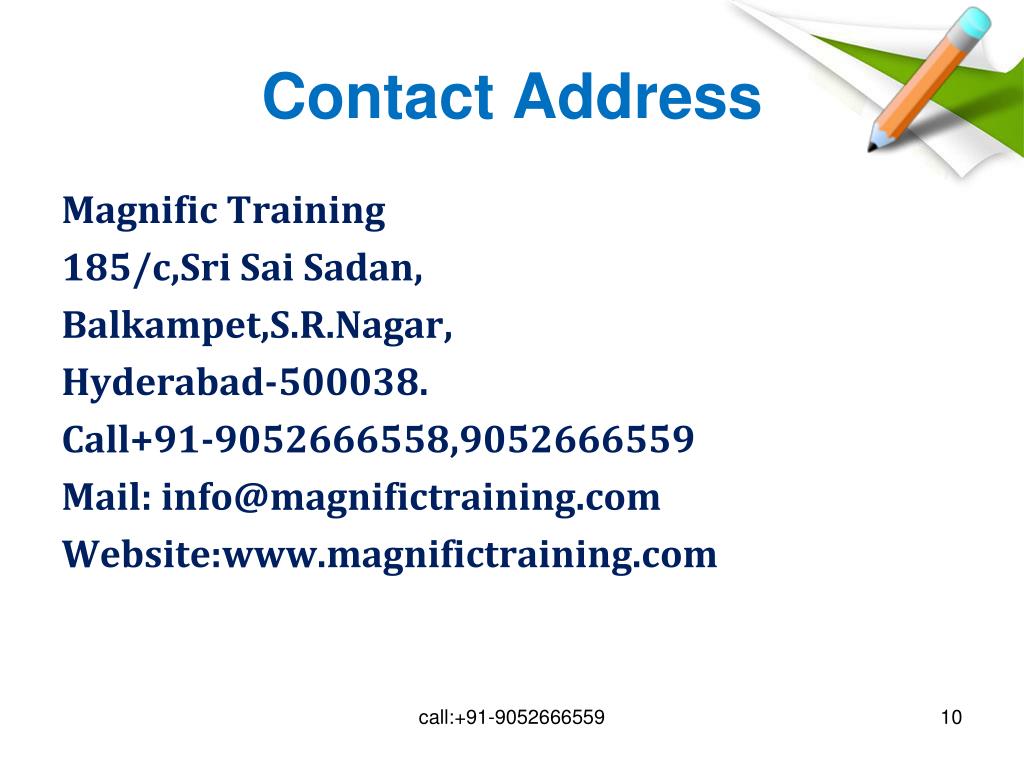 Contact Address

Magnific Training
185/c,Sri Sai Sadan,
Balkampet,S.R.Nagar,
Hyderabad-500038.
Call+91-9052666558,9052666559
Mail: info@magnifictraining.com
Website:www.magnifictraining.com

call:+91-9052666559

10